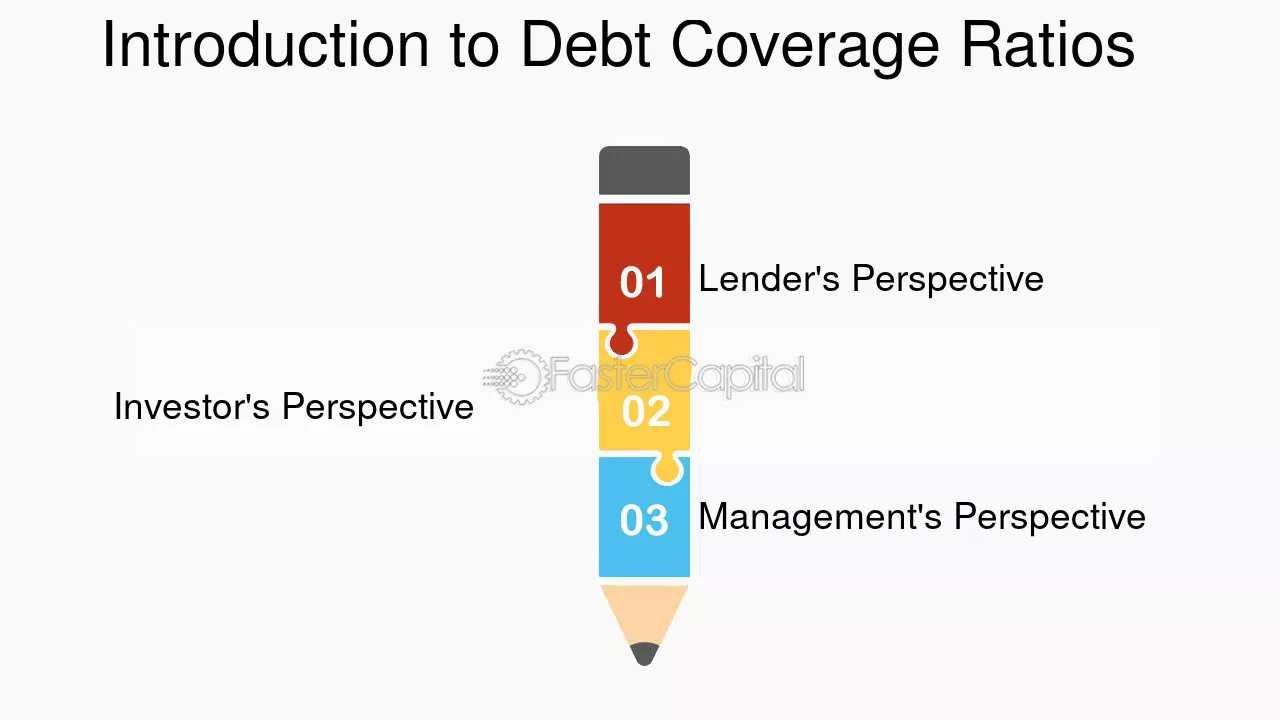 Introduction to Debt Coverage Ratios

01 Lender's Perspective

FasterCapital

Investor's Perspective

02

03 Management's Perspective